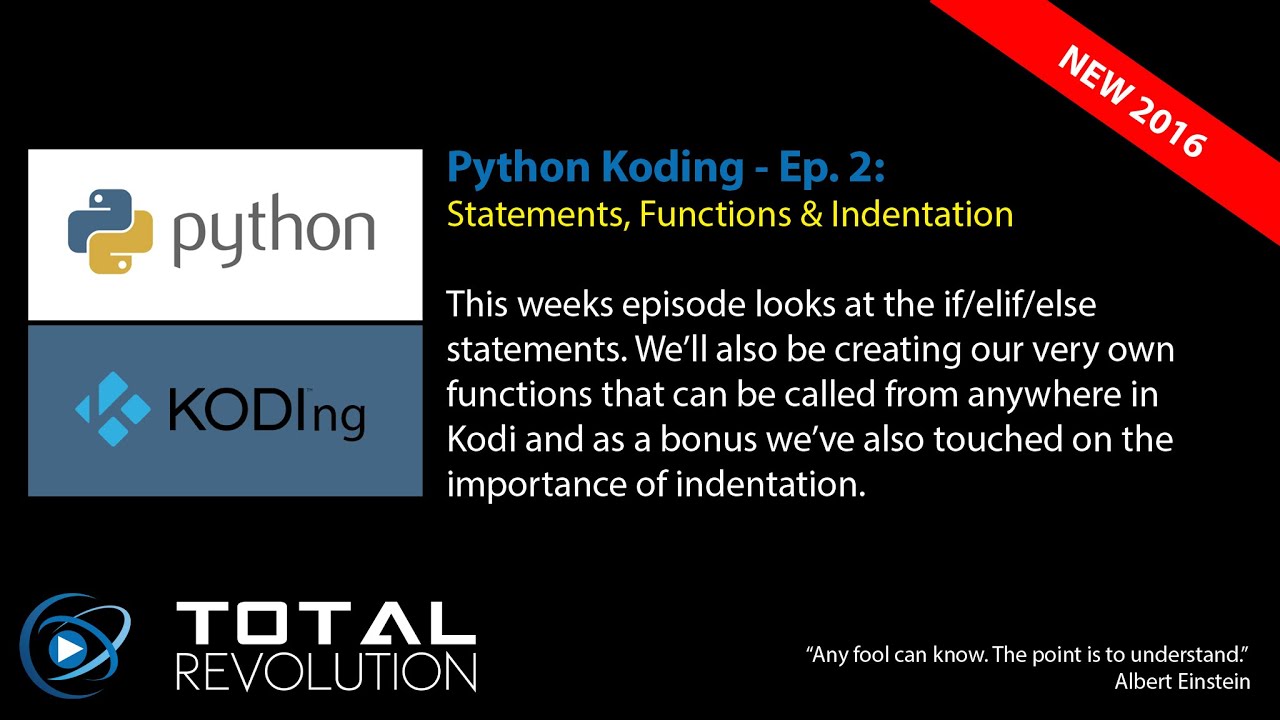 NEW 2016

python

KODIng

Python Koding - Ep. 2:
Statements, Functions & Indentation

This weeks episode looks at the if/elif/else statements. We'll also be creating our very own functions that can be called from anywhere in Kodi and as a bonus we've also touched on the importance of indentation.

TOTAL
REVOLUTION

"Any fool can know. The point is to understand."
Albert Einstein